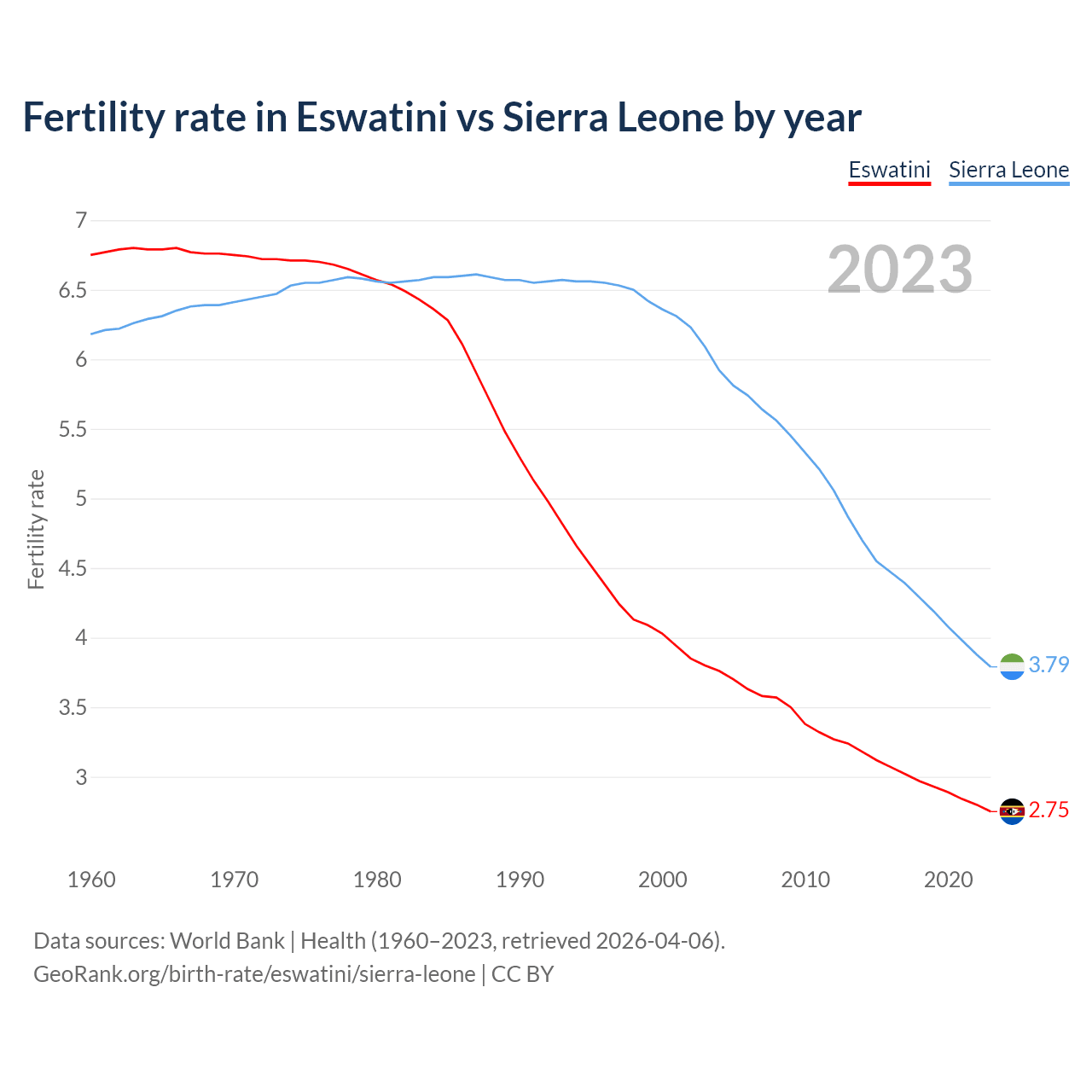 Fertility rate in Eswatini vs Sierra Leone by year

Eswatini Sierra Leone

2023

Fertility rate

7
6.5
6
5.5
5
4.5
4
3.5
3

3.79
2.75

1960 1970 1980 1990 2000 2010 2020

Data sources: World Bank | Health (1960–2023, retrieved 2026-04-06).
GeoRank.org/birth-rate/eswatini/sierra-leone | CC BY